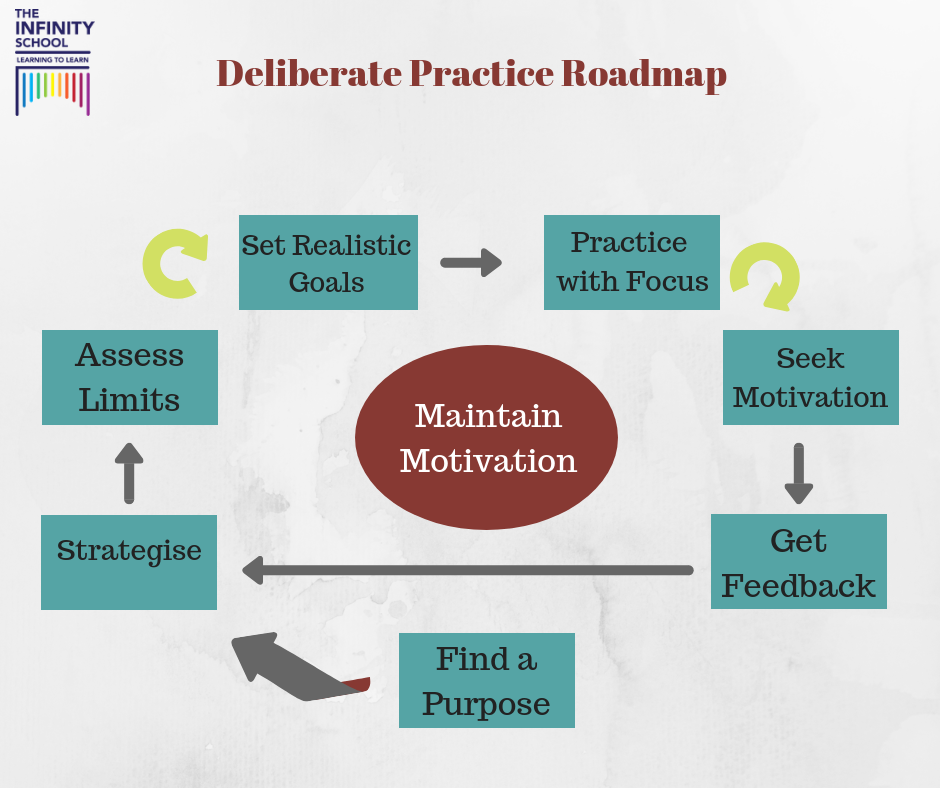 THE INFINITY SCHOOL
LEARNING TO LEARN

Deliberate Practice Roadmap

Set Realistic Goals

Practice with Focus

Assess Limits

Seek Motivation

Maintain Motivation

Strategise

Get Feedback

Find a Purpose